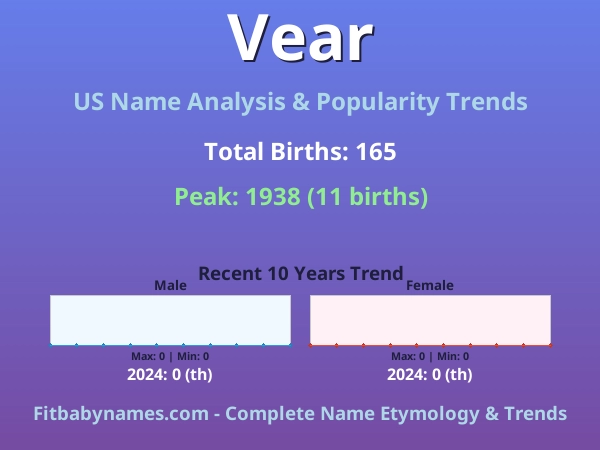 Vear

US Name Analysis & Popularity Trends

Total Births: 165

Peak: 1938 (11 births)

Recent 10 Years Trend

Male

Max: 0 | Min: 0

2024: 0 (th)

Female

Max: 0 | Min: 0

2024: 0 (th)

Fitbabynames.com - Complete Name Etymology & Trends